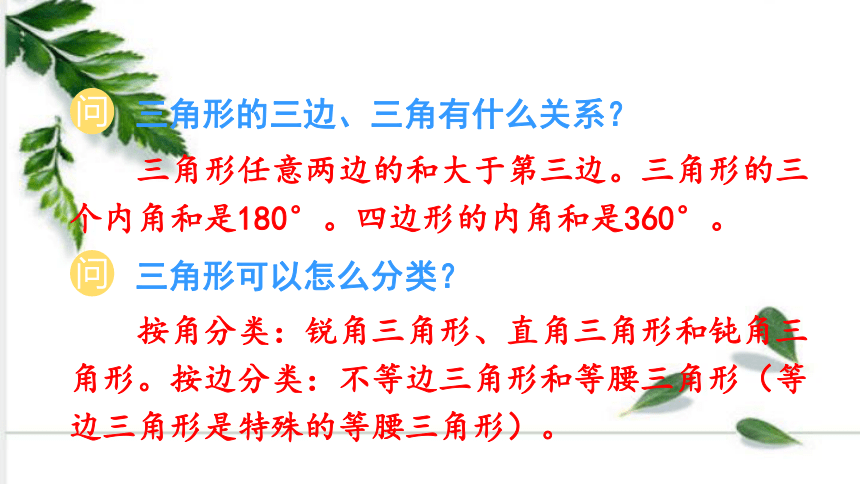 问 三角形的三边、三角有什么关系？

三角形任意两边的和大于第三边。三角形的三个内角和是180°。四边形的内角和是360°。

问 三角形可以怎么分类？

按角分类：锐角三角形、直角三角形和钝角三角形。按边分类：不等边三角形和等腰三角形（等边三角形是特殊的等腰三角形）。